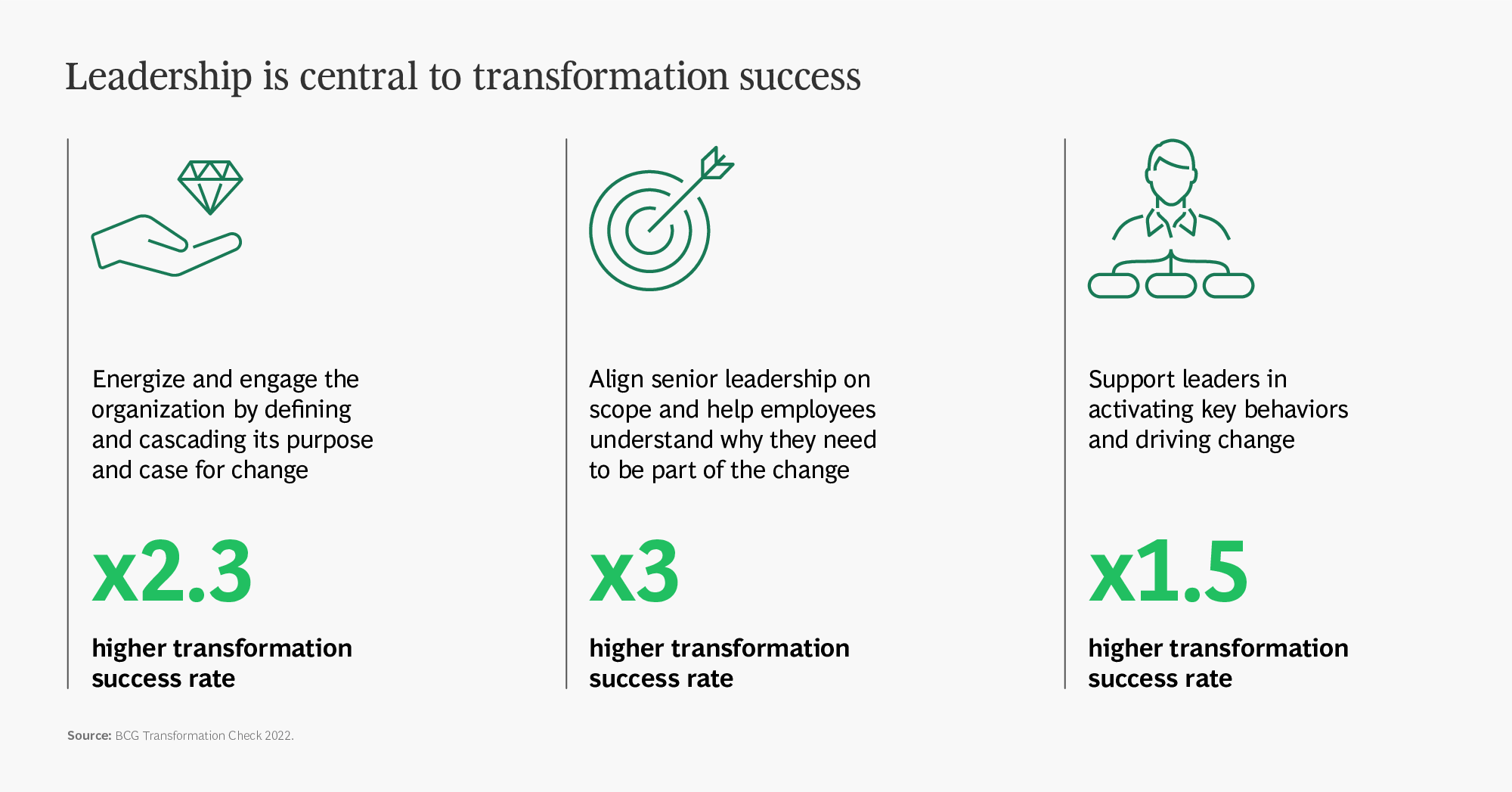 Leadership is central to transformation success

Energize and engage the organization by defining and cascading its purpose and case for change

x2.3

higher transformation success rate

Align senior leadership on scope and help employees understand why they need to be part of the change

x3

higher transformation success rate

Support leaders in activating key behaviors and driving change

x1.5

higher transformation success rate

Source: BCG Transformation Check 2022.